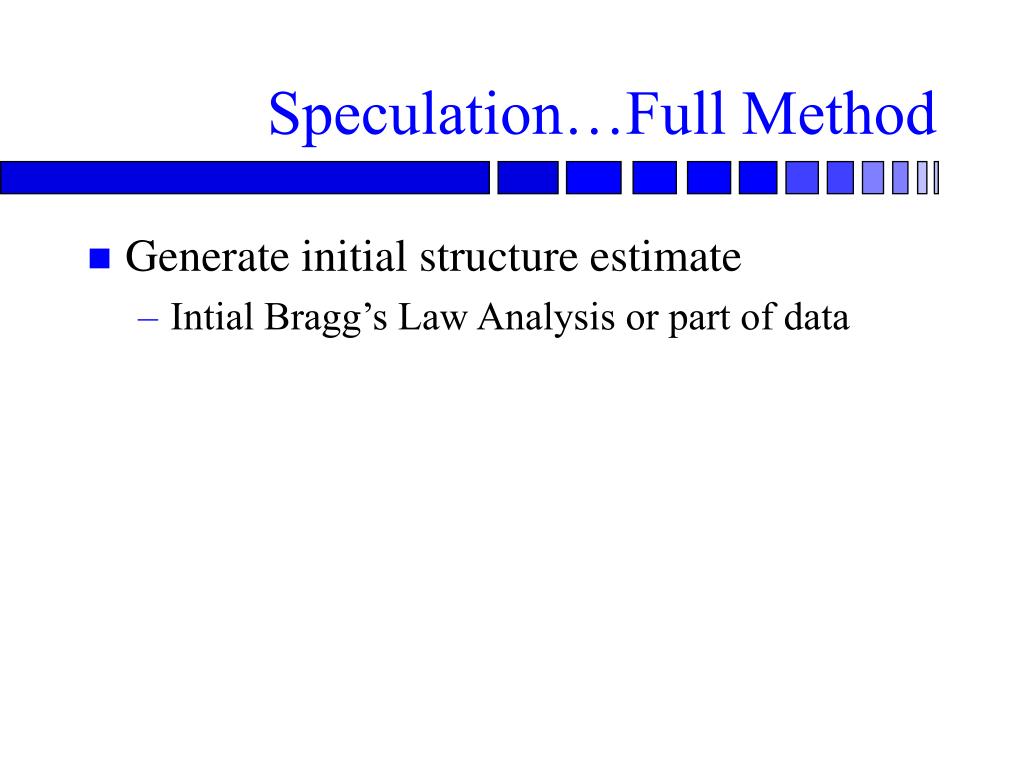 Speculation…Full Method

Generate initial structure estimate
– Intial Bragg’s Law Analysis or part of data